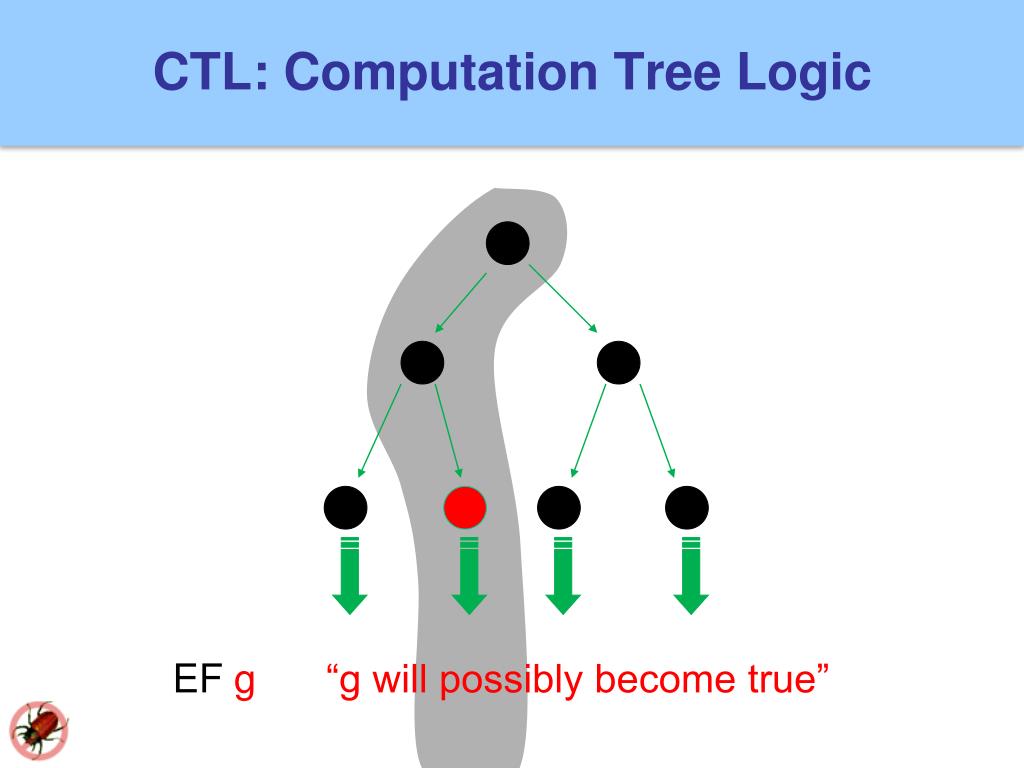 CTL: Computation Tree Logic

EF g “g will possibly become true”